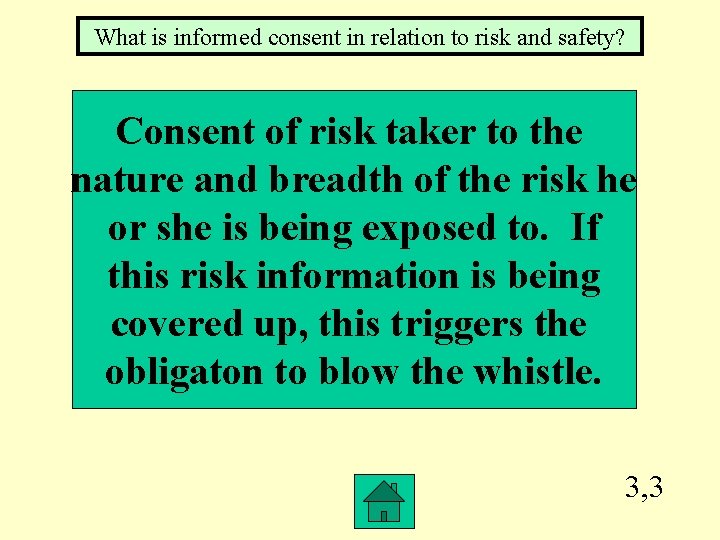 What is informed consent in relation to risk and safety?

Consent of risk taker to the nature and breadth of the risk he or she is being exposed to. If this risk information is being covered up, this triggers the obligaton to blow the whistle.

3,3